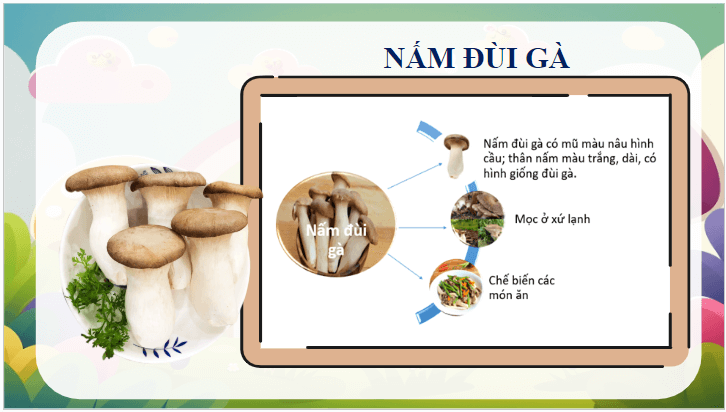 NẤM ĐÙI GÀ

Nấm đùi gà

Nấm đùi gà có mũ màu nâu hình cầu; thân nấm màu trắng, dài, có hình giống đùi gà.

Mọc ở xứ lạnh

Chế biến các món ăn